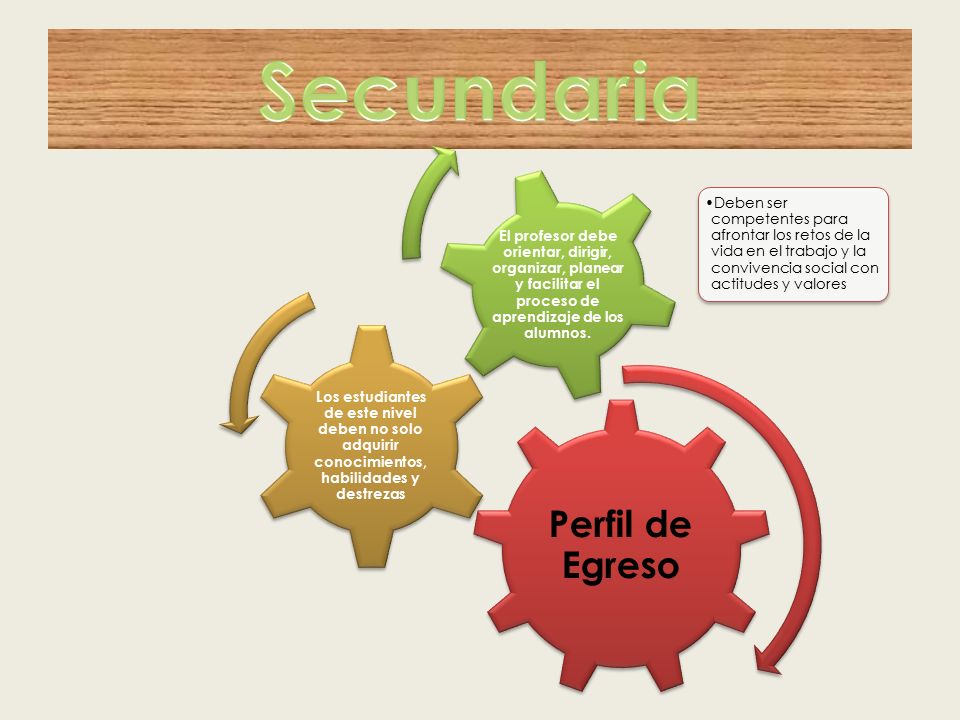 Secundaria

El profesor debe orientar, dirigir, organizar, planear y facilitar el proceso de aprendizaje de los alumnos.

•Deben ser competentes para afrontar los retos de la vida en el trabajo y la convivencia social con actitudes y valores

Los estudiantes de este nivel deben no solo adquirir conocimientos, habilidades y destrezas

Perfil de Egreso